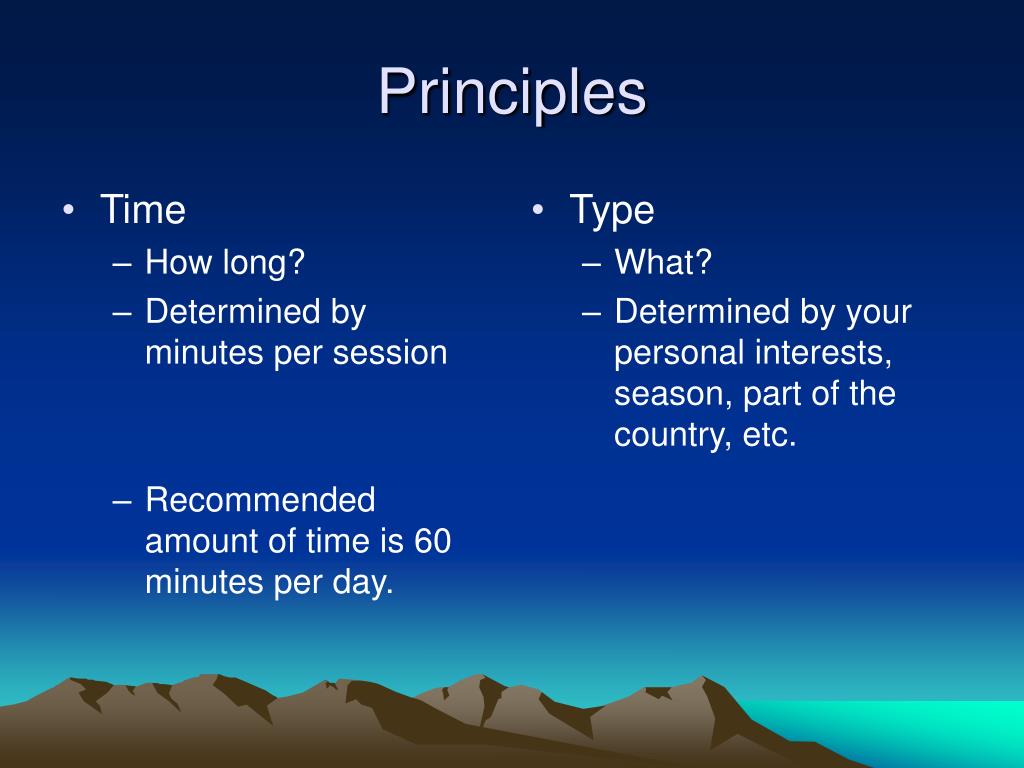 Principles

• Time
– How long?
– Determined by minutes per session

– Recommended amount of time is 60 minutes per day.

• Type
– What?
– Determined by your personal interests, season, part of the country, etc.